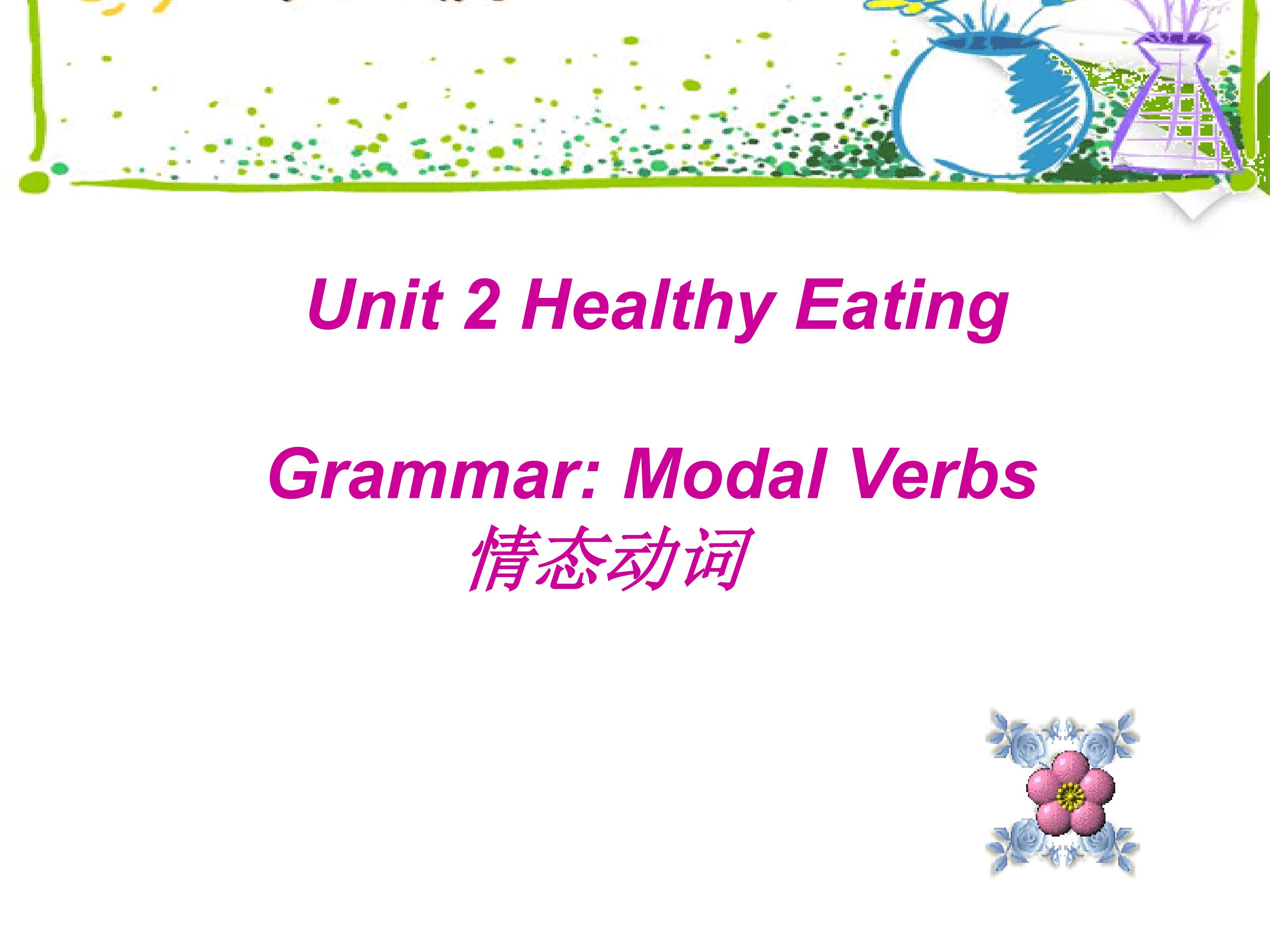 Unit 2 Healthy Eating

Grammar: Modal Verbs
情态动词